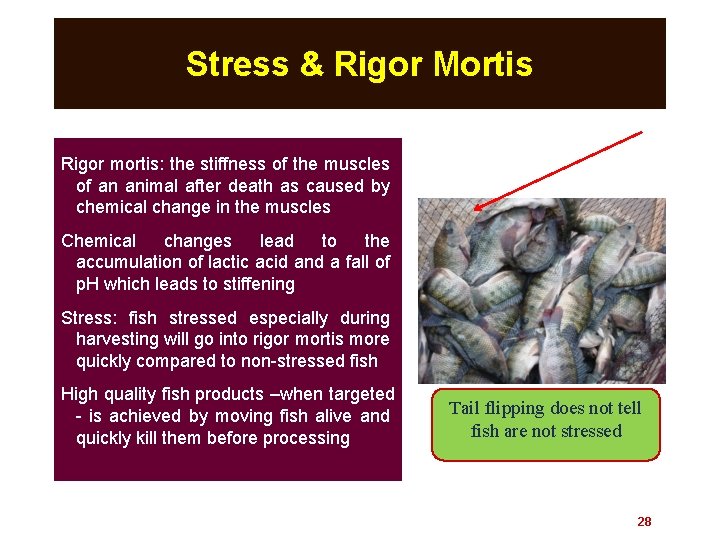 Stress & Rigor Mortis

Rigor mortis: the stiffness of the muscles of an animal after death as caused by chemical change in the muscles

Chemical changes lead to the accumulation of lactic acid and a fall of pH which leads to stiffening

Stress: fish stressed especially during harvesting will go into rigor mortis more quickly compared to non-stressed fish

High quality fish products –when targeted - is achieved by moving fish alive and quickly kill them before processing

Tail flipping does not tell fish are not stressed

28